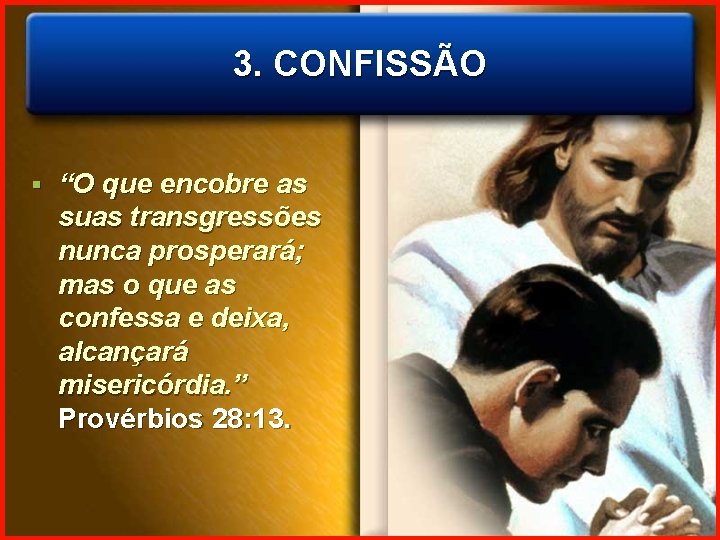 3. CONFISSÃO

• "O que encobre as suas transgressões nunca prosperará; mas o que as confessa e deixa, alcançará misericórdia." Provérbios 28:13.